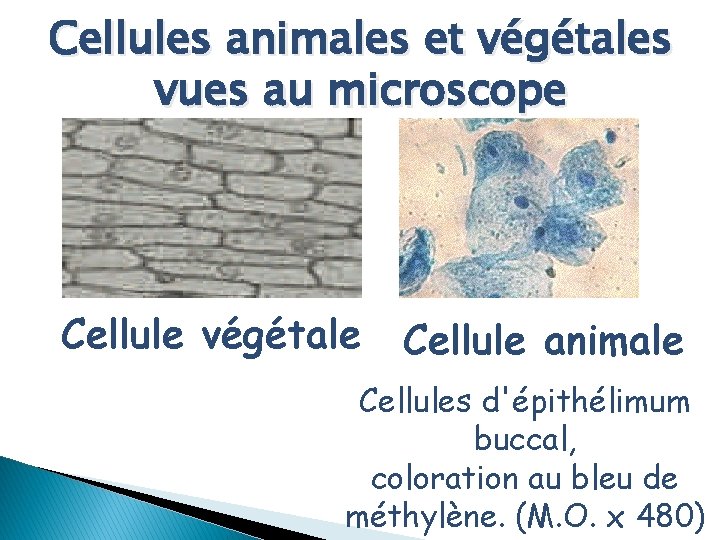 Cellules animales et végétales vues au microscope

Cellule végétale

Cellule animale

Cellules d'épithélimum buccal, coloration au bleu de méthylène. (M.O. x 480)